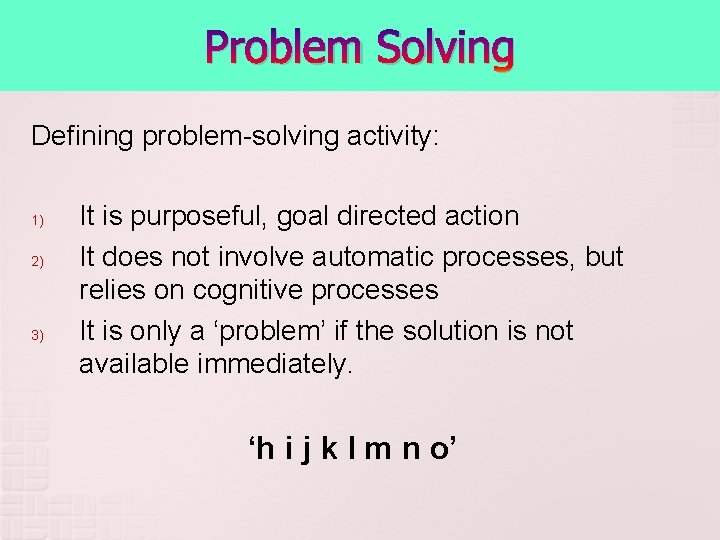 Problem Solving

Defining problem-solving activity:

1) It is purposeful, goal directed action
2) It does not involve automatic processes, but relies on cognitive processes
3) It is only a ‘problem’ if the solution is not available immediately.

‘h i j k l m n o’